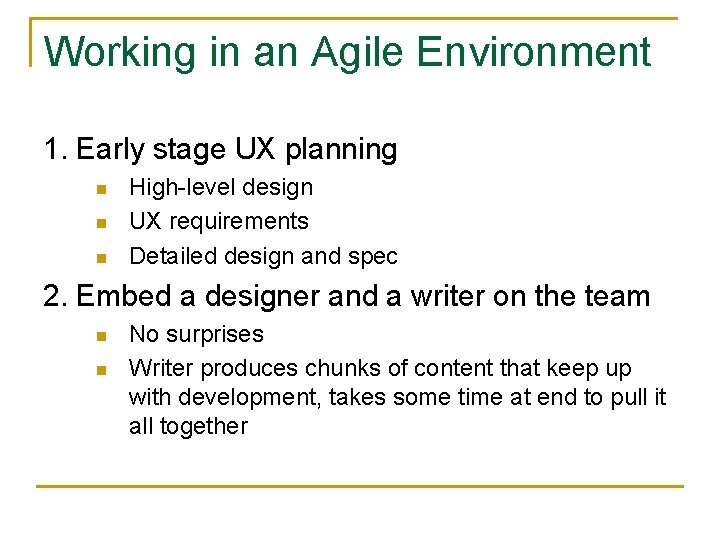 Working in an Agile Environment

1. Early stage UX planning
- High-level design
- UX requirements
- Detailed design and spec

2. Embed a designer and a writer on the team
- No surprises
- Writer produces chunks of content that keep up with development, takes some time at end to pull it all together